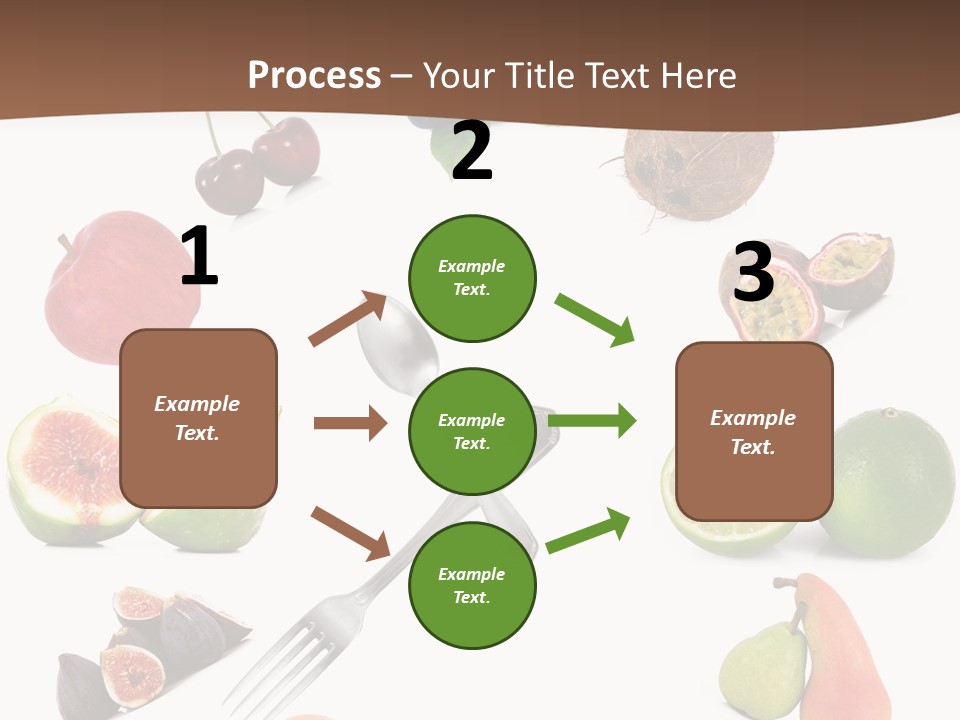 Process – Your Title Text Here

1

Example Text.

2

Example Text.

Example Text.

Example Text.

3

Example Text.